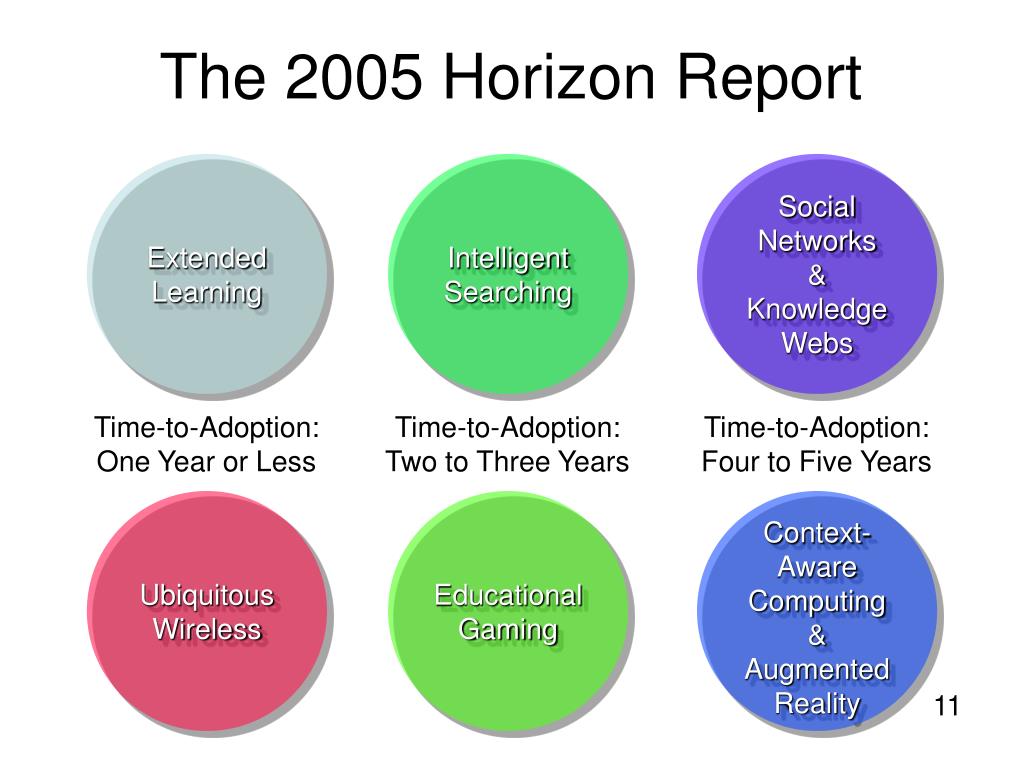 The 2005 Horizon Report

Extended Learning

Intelligent Searching

Social Networks & Knowledge Webs

Time-to-Adoption: One Year or Less

Time-to-Adoption: Two to Three Years

Time-to-Adoption: Four to Five Years

Ubiquitous Wireless

Educational Gaming

Context-Aware Computing & Augmented Reality

11